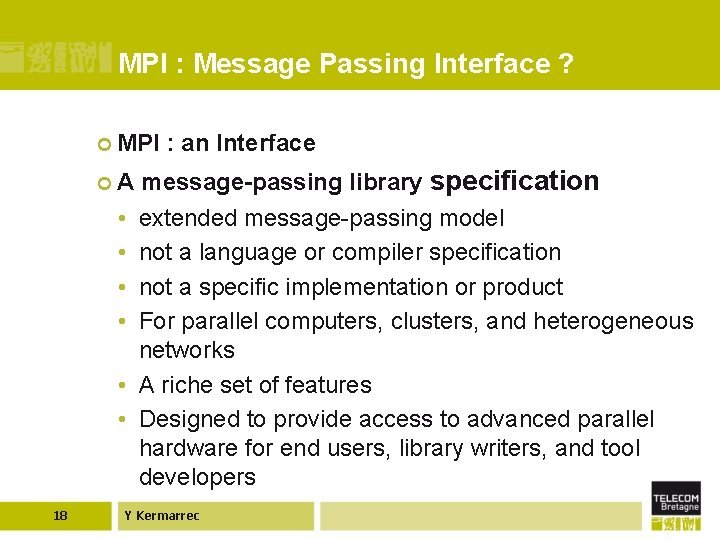 MPI : Message Passing Interface ?

MPI : an Interface

A message-passing library specification

• extended message-passing model
• not a language or compiler specification
• not a specific implementation or product
• For parallel computers, clusters, and heterogeneous networks
• A riche set of features
• Designed to provide access to advanced parallel hardware for end users, library writers, and tool developers

18

Y Kermarrec

TELECOM Bretagne